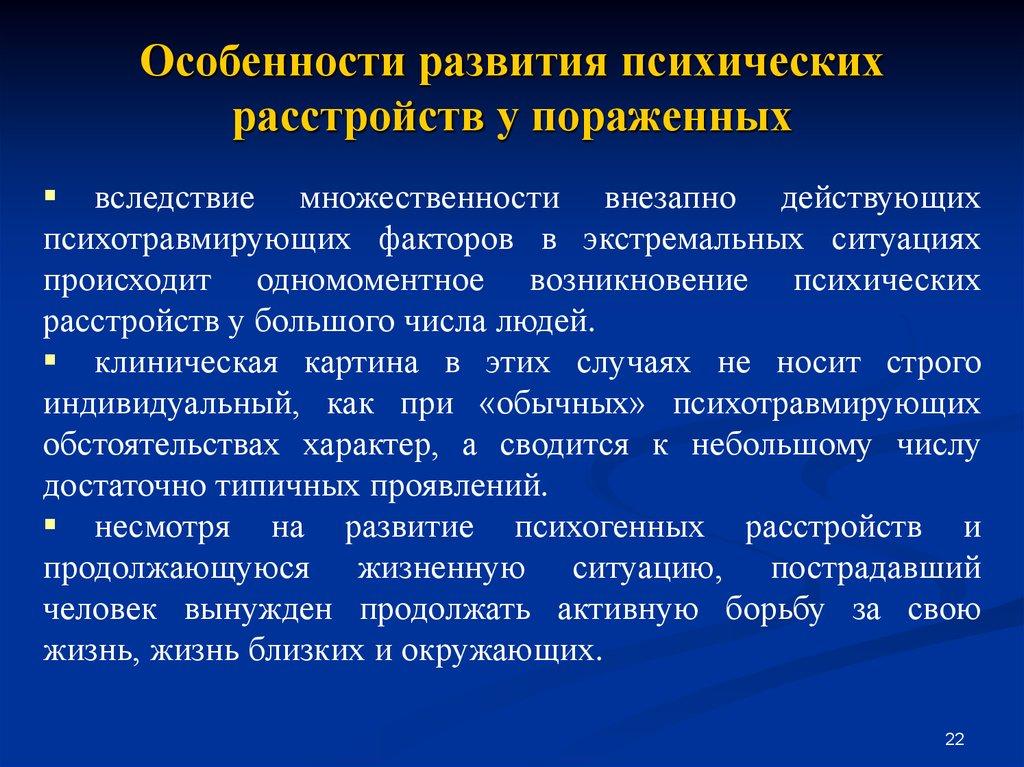 Особенности развития психических расстройств у пораженных

▪ вследствие множественности внезапно действующих психотравмирующих факторов в экстремальных ситуациях происходит одномоментное возникновение психических расстройств у большого числа людей.

▪ клиническая картина в этих случаях не носит строго индивидуальный, как при «обычных» психотравмирующих обстоятельствах характер, а сводится к небольшому числу достаточно типичных проявлений.

▪ несмотря на развитие психогенных расстройств и продолжающуюся жизненную ситуацию, пострадавший человек вынужден продолжать активную борьбу за свою жизнь, жизнь близких и окружающих.

22